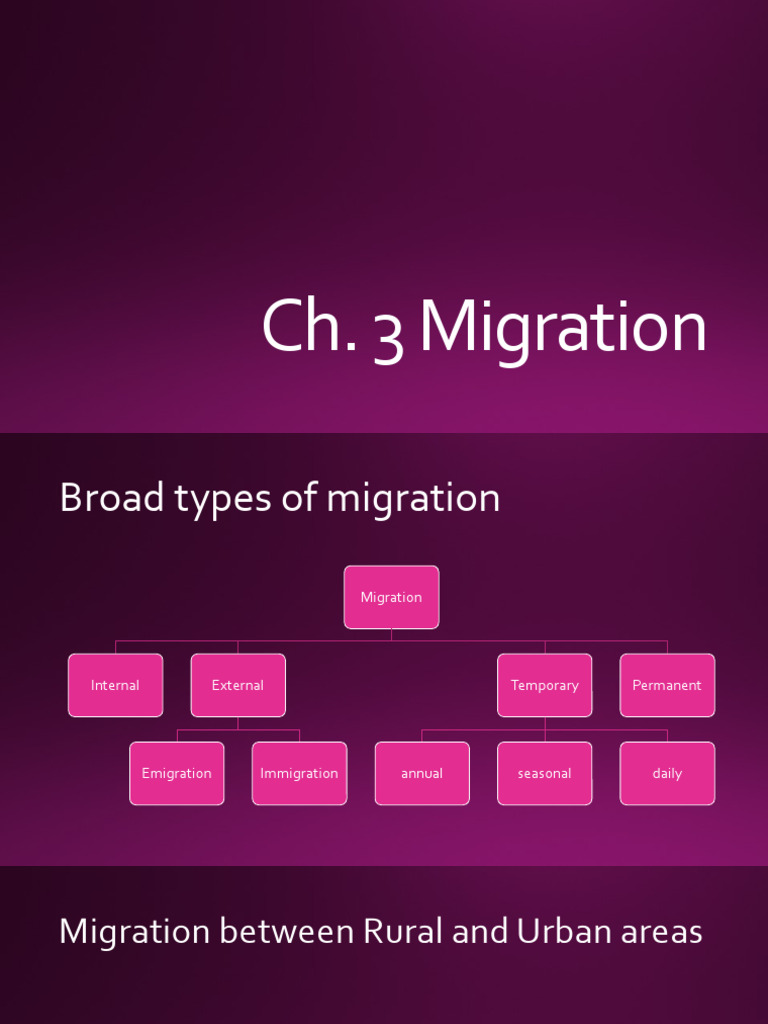 Ch. 3 Migration

Broad types of migration

Migration

Internal

External

Temporary

Permanent

Emigration

Immigration

annual

seasonal

daily

Migration between Rural and Urban areas